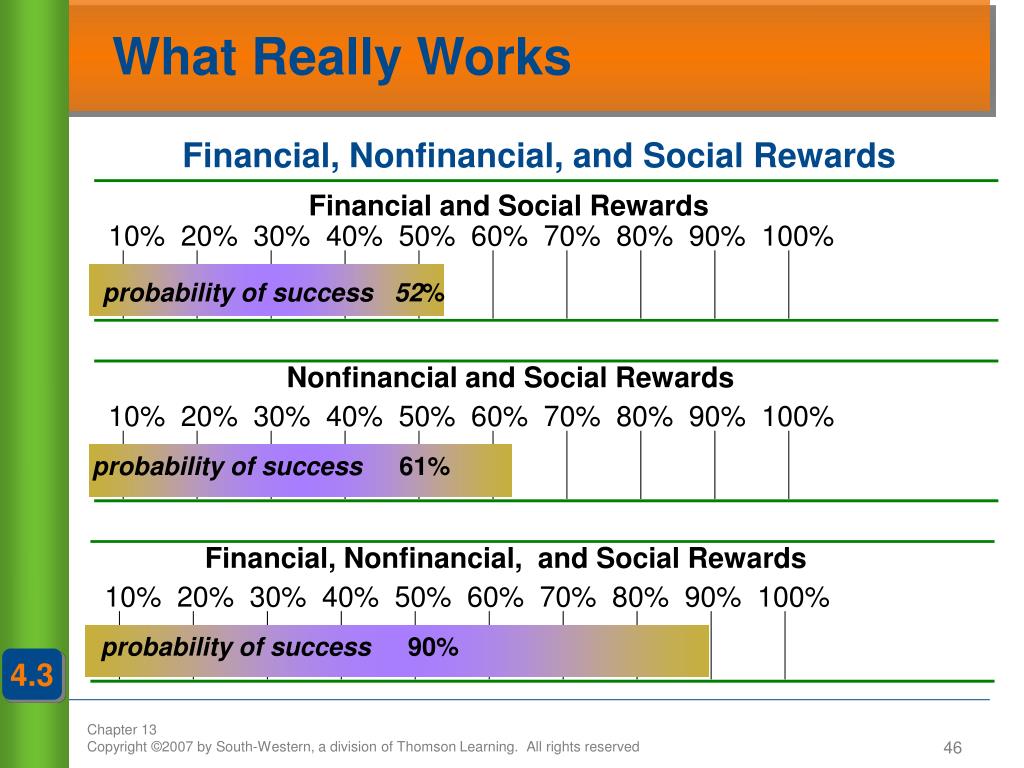 What Really Works

Financial, Nonfinancial, and Social Rewards

Financial and Social Rewards

10% 20% 30% 40% 50% 60% 70% 80% 90% 100%

probability of success 52%

Nonfinancial and Social Rewards

10% 20% 30% 40% 50% 60% 70% 80% 90% 100%

probability of success 61%

Financial, Nonfinancial, and Social Rewards

10% 20% 30% 40% 50% 60% 70% 80% 90% 100%

probability of success 90%

4.3

Chapter 13
Copyright ©2007 by South-Western, a division of Thomson Learning. All rights reserved

46